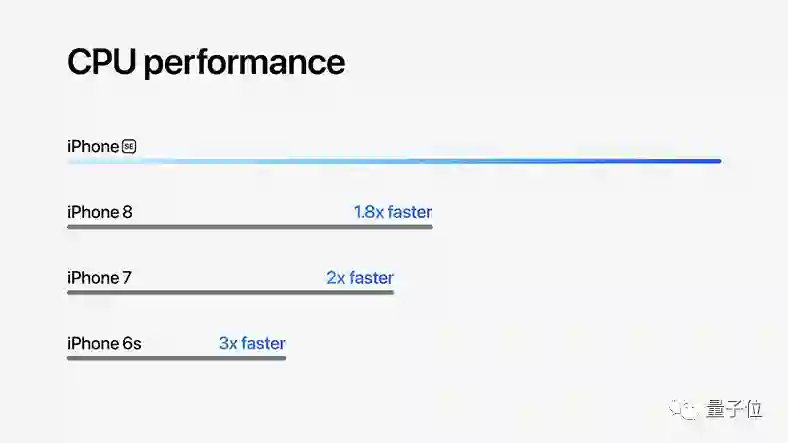 CPU performance

iPhone SE

iPhone 8 1.8x faster

iPhone 7 2x faster

iPhone 6s 3x faster

量子位